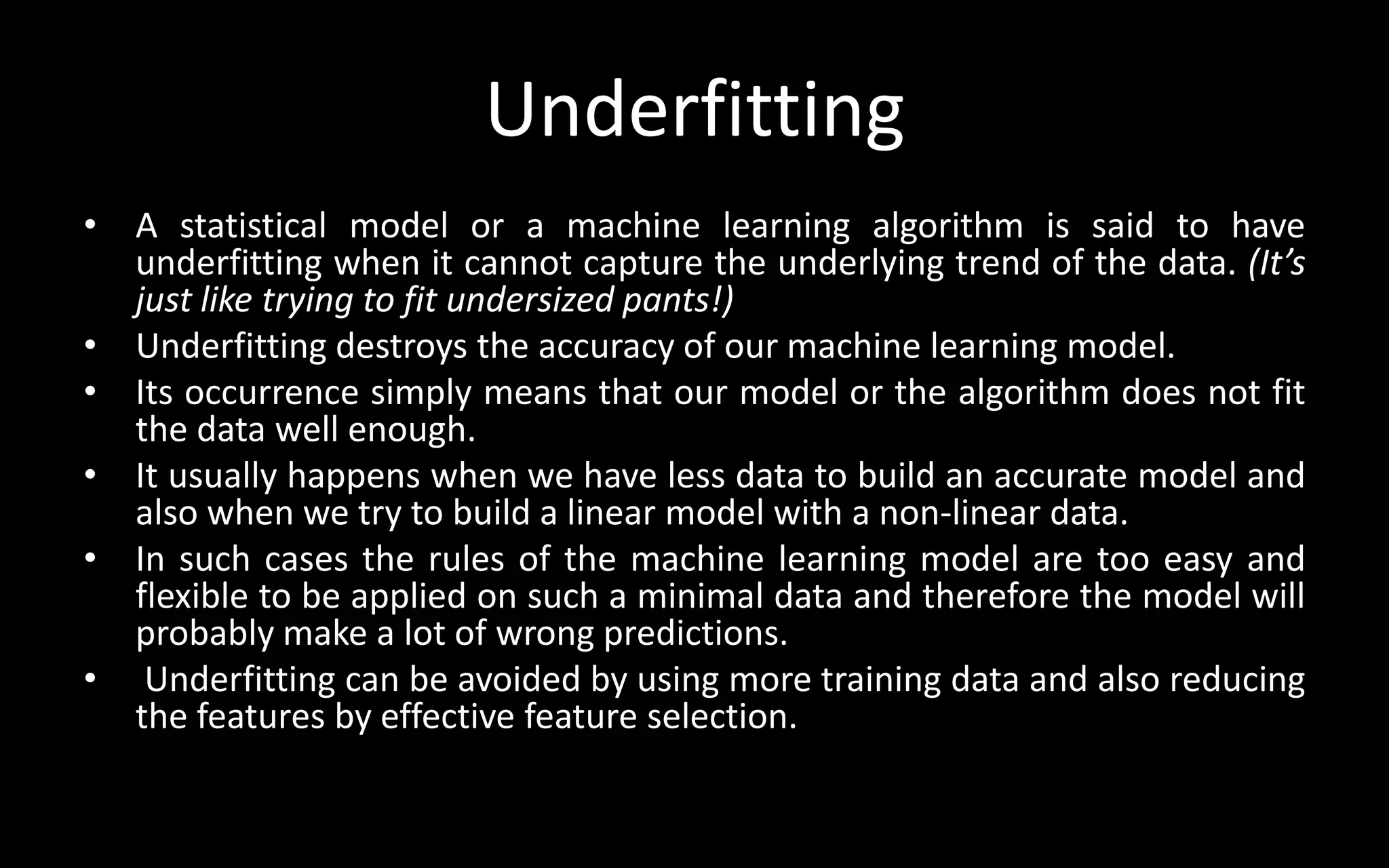 Underfitting

• A statistical model or a machine learning algorithm is said to have underfitting when it cannot capture the underlying trend of the data. (It's just like trying to fit undersized pants!)
• Underfitting destroys the accuracy of our machine learning model.
• Its occurrence simply means that our model or the algorithm does not fit the data well enough.
• It usually happens when we have less data to build an accurate model and also when we try to build a linear model with a non-linear data.
• In such cases the rules of the machine learning model are too easy and flexible to be applied on such a minimal data and therefore the model will probably make a lot of wrong predictions.
• Underfitting can be avoided by using more training data and also reducing the features by effective feature selection.